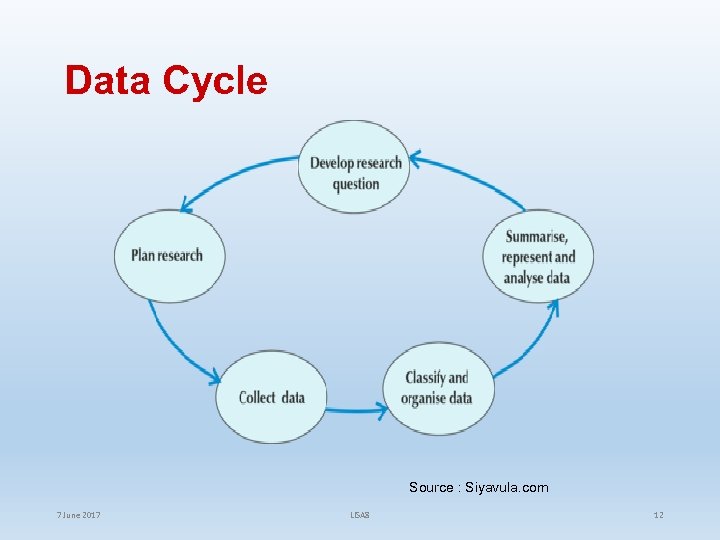 Data Cycle

Develop research question

Plan research

Collect data

Classify and organise data

Summarise, represent and analyse data

Source : Siyavula.com

7 June 2017

LSAS

12